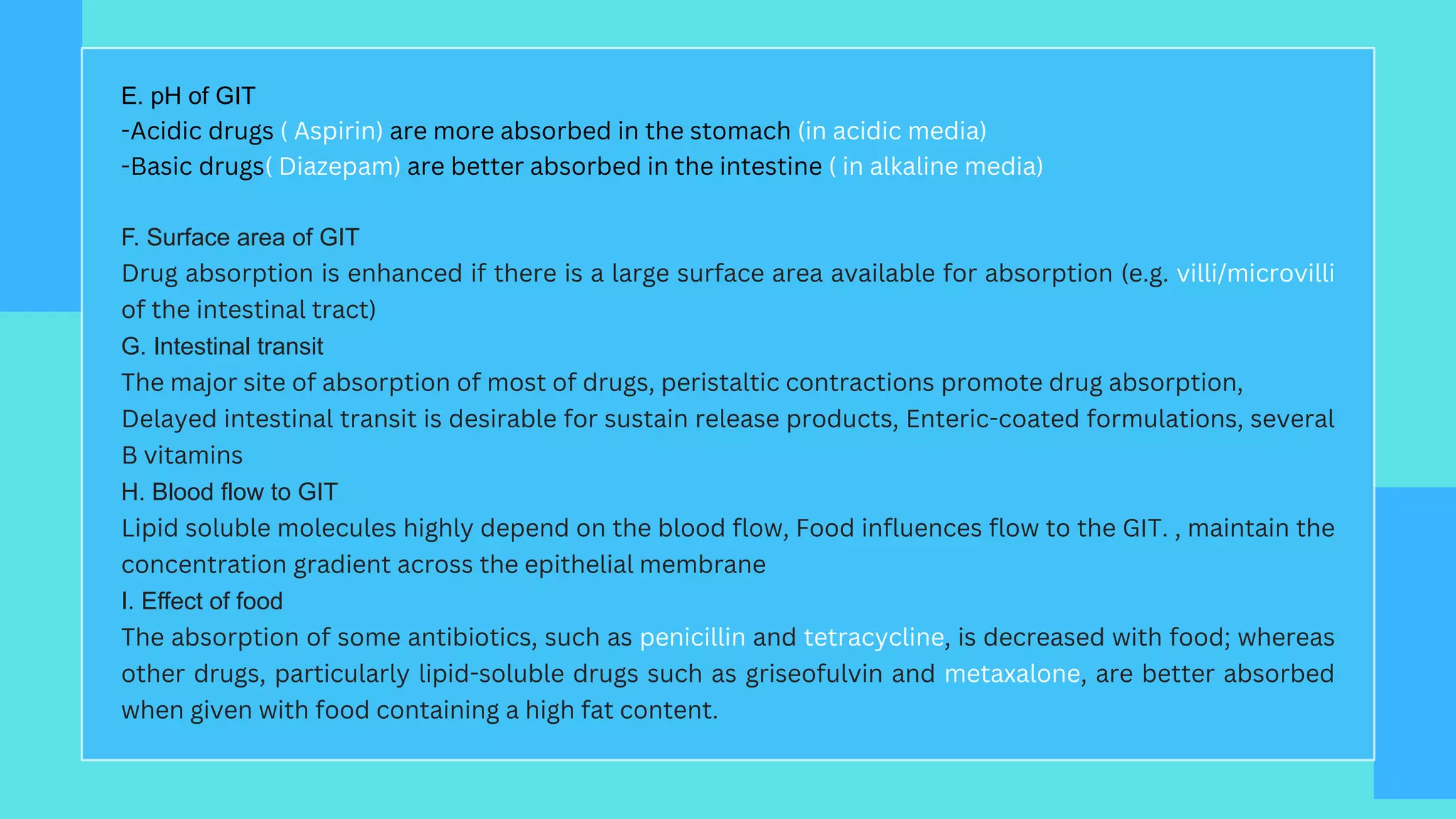 E. pH of GIT
-Acidic drugs ( Aspirin) are more absorbed in the stomach (in acidic media)
-Basic drugs( Diazepam) are better absorbed in the intestine ( in alkaline media)

F. Surface area of GIT
Drug absorption is enhanced if there is a large surface area available for absorption (e.g. villi/microvilli of the intestinal tract)
G. Intestinal transit
The major site of absorption of most of drugs, peristaltic contractions promote drug absorption, Delayed intestinal transit is desirable for sustain release products, Enteric-coated formulations, several B vitamins
H. Blood flow to GIT
Lipid soluble molecules highly depend on the blood flow, Food influences flow to the GIT. , maintain the concentration gradient across the epithelial membrane
I. Effect of food
The absorption of some antibiotics, such as penicillin and tetracycline, is decreased with food; whereas other drugs, particularly lipid-soluble drugs such as griseofulvin and metaxalone, are better absorbed when given with food containing a high fat content.